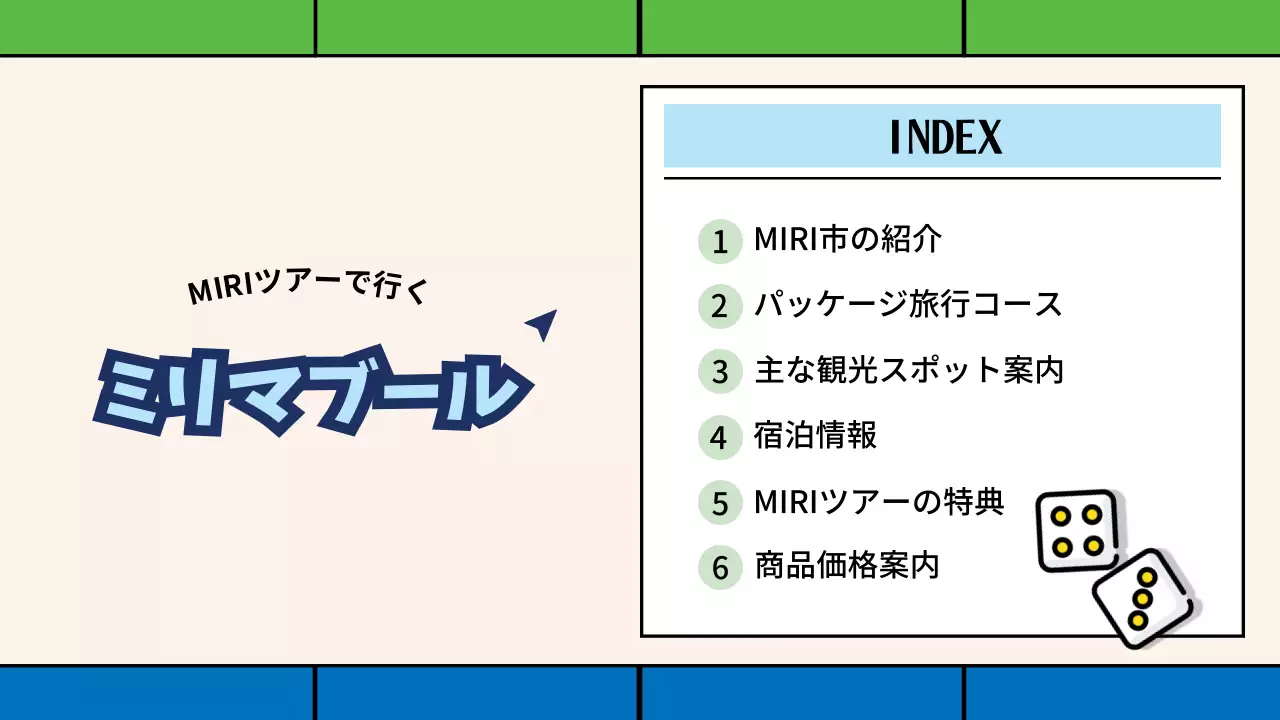 MIRIツアーで行く

ミリマブール

INDEX

1 MIRI市の紹介

2 パッケージ旅行コース

3 主な観光スポット案内

4 宿泊情報

5 MIRIツアーの特典

6 商品価格案内